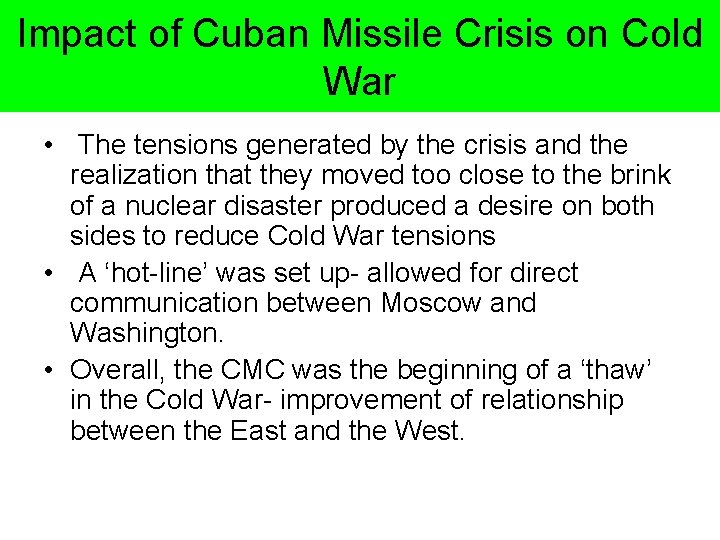 Impact of Cuban Missile Crisis on Cold War

• The tensions generated by the crisis and the realization that they moved too close to the brink of a nuclear disaster produced a desire on both sides to reduce Cold War tensions

• A ‘hot-line’ was set up- allowed for direct communication between Moscow and Washington.

• Overall, the CMC was the beginning of a ‘thaw’ in the Cold War- improvement of relationship between the East and the West.